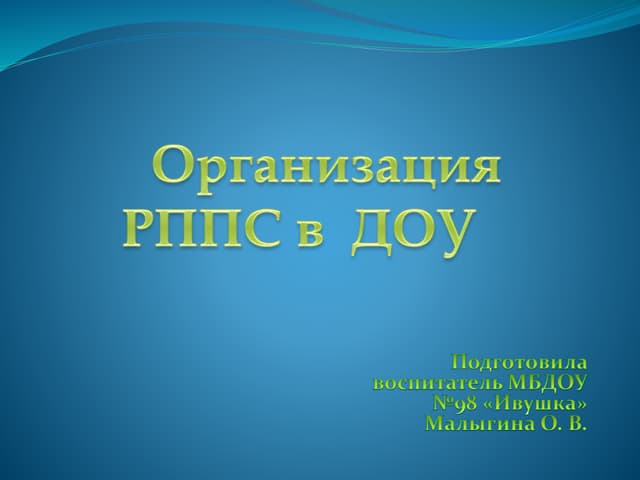 Организация РППС в ДОУ

Подготовила
воспитатель МБДОУ
№98 «Ивушка»
Малыгина О. В.